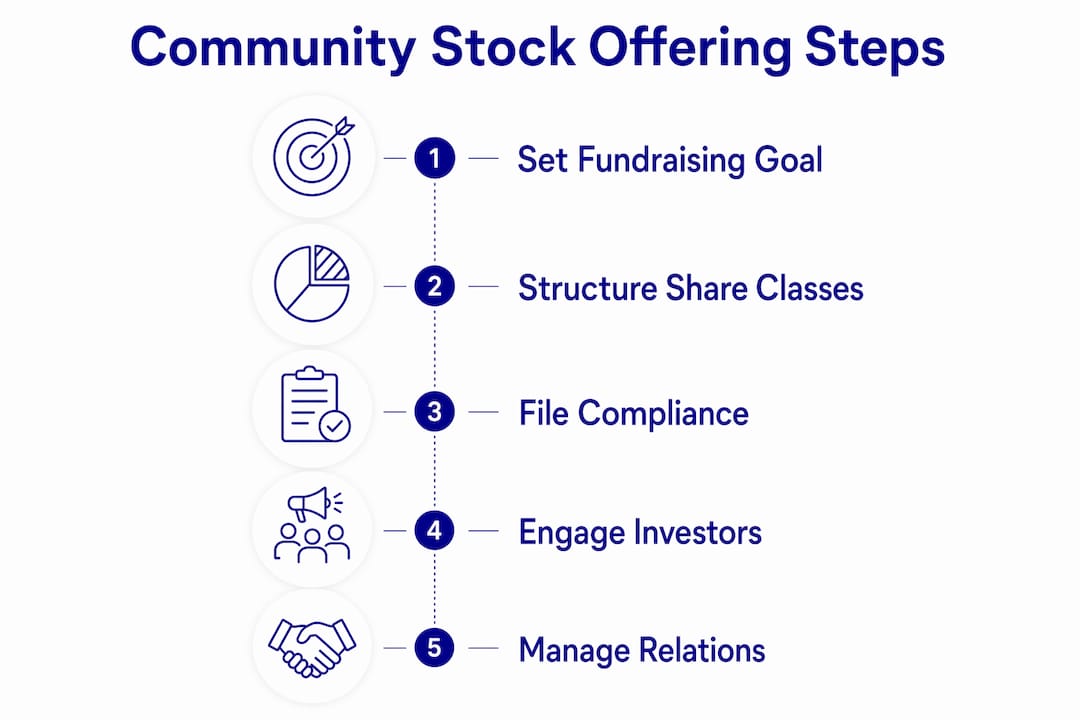 Community Stock Offering Steps

1 Set Fundraising Goal

2 Structure Share Classes

3 File Compliance

4 Engage Investors

5 Manage Relations